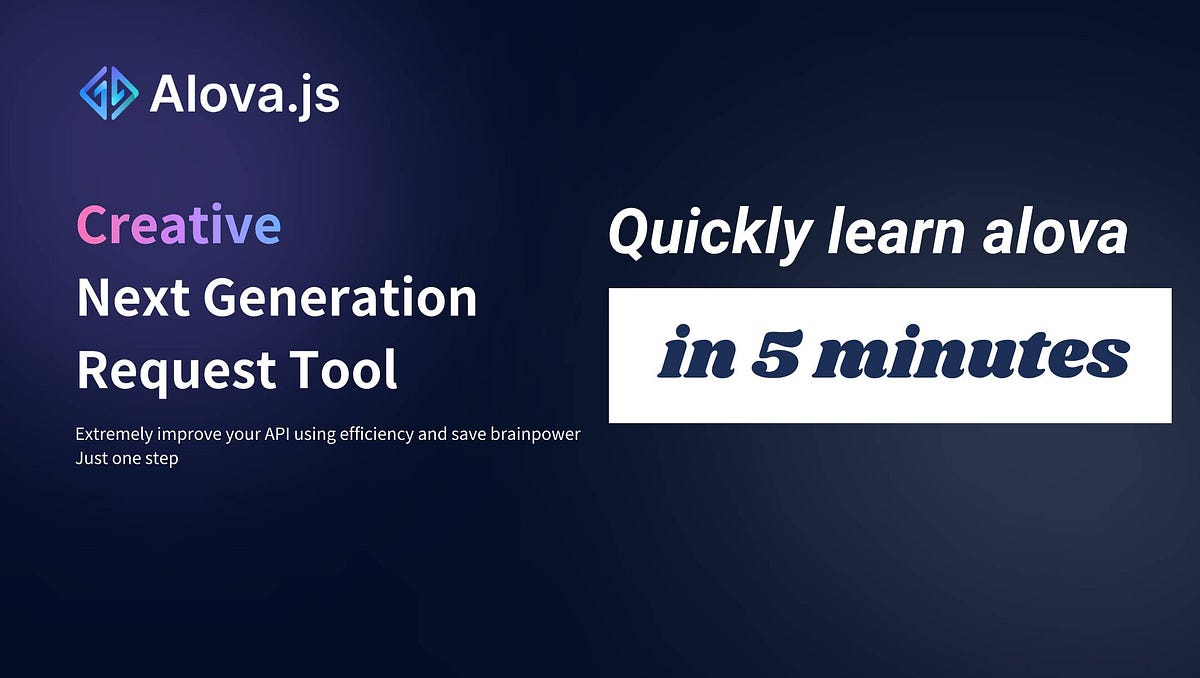 Alova.js

Creative
Next Generation
Request Tool

Extremely improve your API using efficiency and save brainpower
Just one step

Quickly learn alova

in 5 minutes